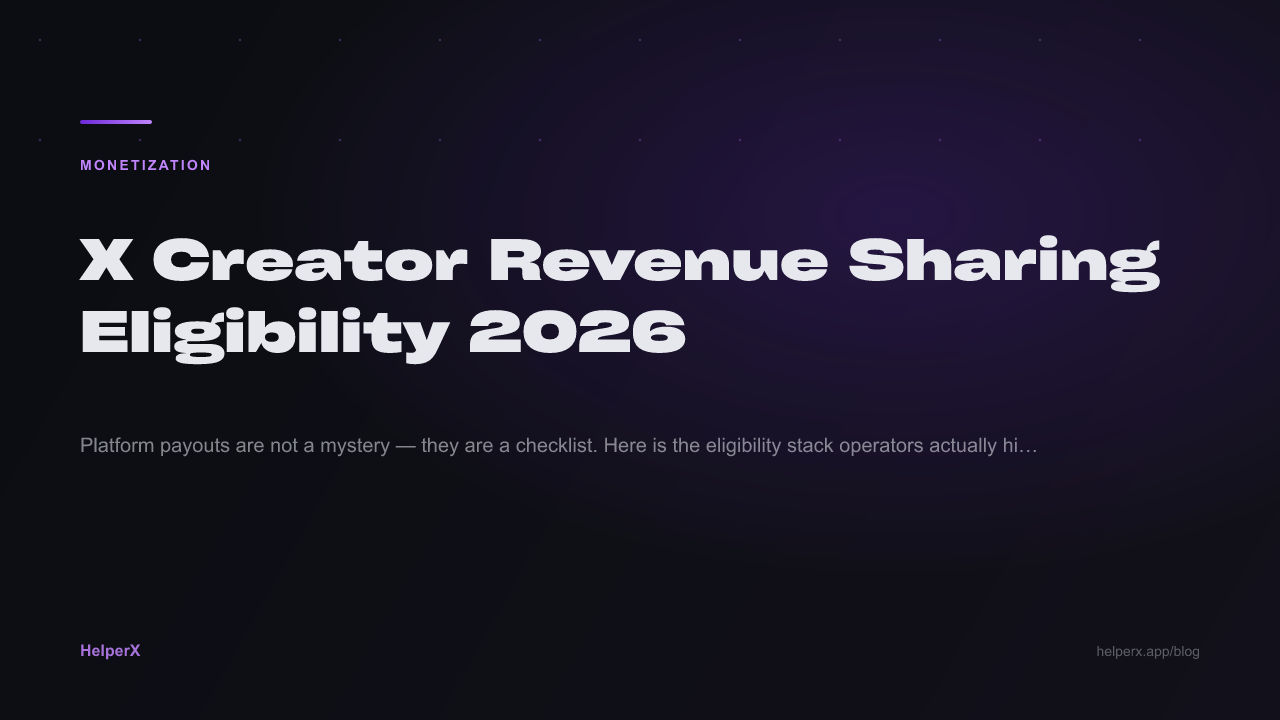 MONETIZATION

X Creator Revenue Sharing Eligibility 2026

Platform payouts are not a mystery — they are a checklist. Here is the eligibility stack operators actually hi…

HelperX

helperx.app/blog